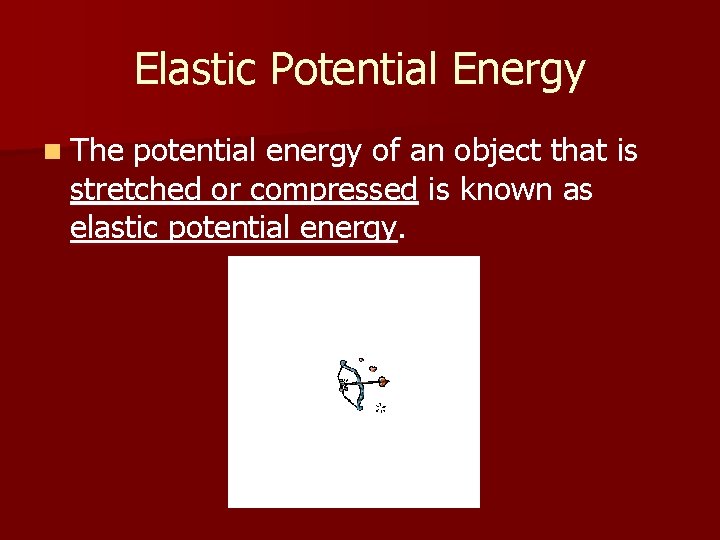 Elastic Potential Energy

The potential energy of an object that is stretched or compressed is known as elastic potential energy.